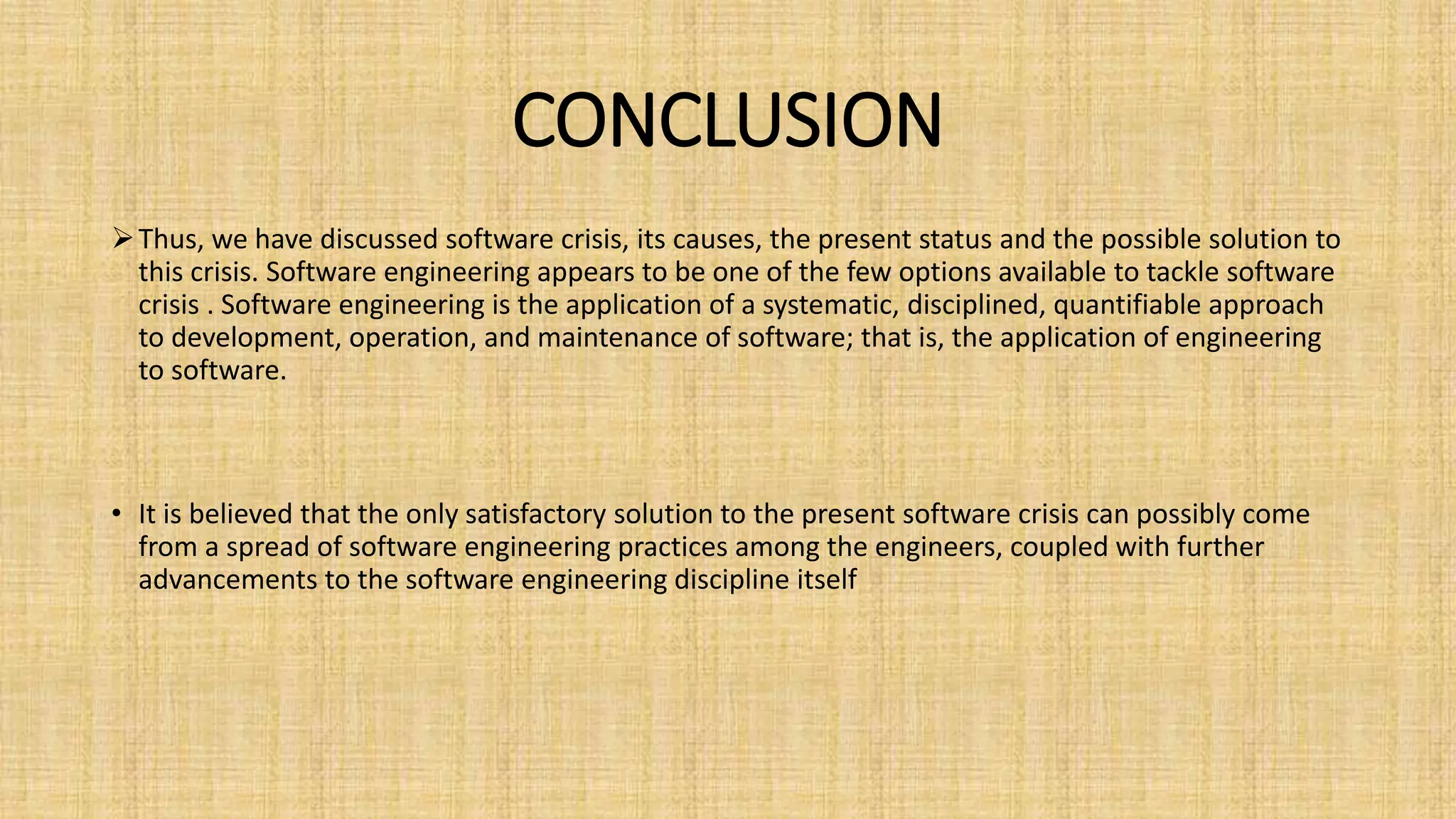 CONCLUSION

➢ Thus, we have discussed software crisis, its causes, the present status and the possible solution to this crisis. Software engineering appears to be one of the few options available to tackle software crisis . Software engineering is the application of a systematic, disciplined, quantifiable approach to development, operation, and maintenance of software; that is, the application of engineering to software.

• It is believed that the only satisfactory solution to the present software crisis can possibly come from a spread of software engineering practices among the engineers, coupled with further advancements to the software engineering discipline itself